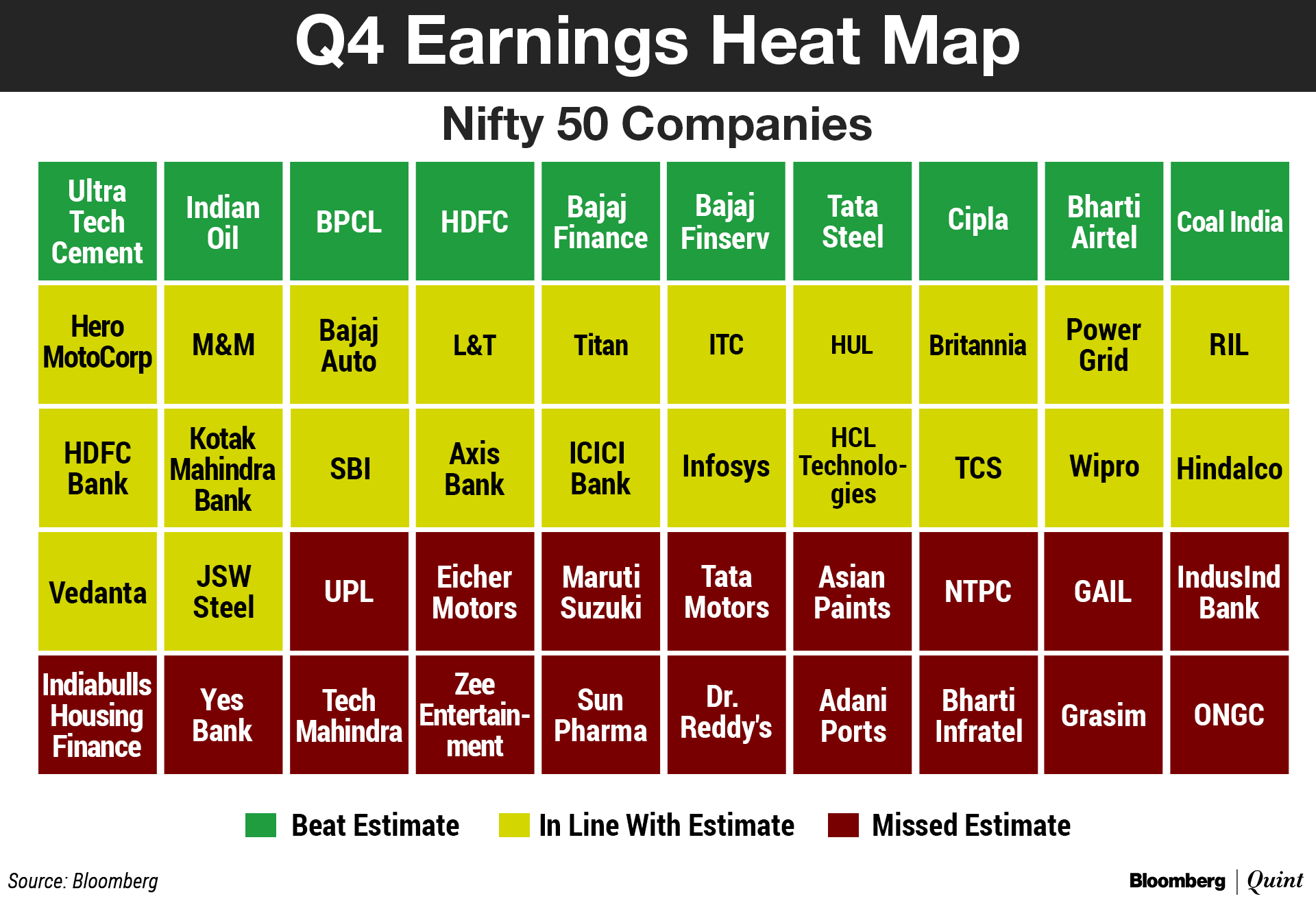 Q4 Earnings Heat Map

Nifty 50 Companies

| | | | | | | | | | |
|---|---|---|---|---|---|---|---|---|---|
| Ultra Tech Cement | Indian Oil | BPCL | HDFC | Bajaj Finance | Bajaj Finserv | Tata Steel | Cipla | Bharti Airtel | Coal India |
| Hero MotoCorp | M&M | Bajaj Auto | L&T | Titan | ITC | HUL | Britannia | Power Grid | RIL |
| HDFC Bank | Kotak Mahindra Bank | SBI | Axis Bank | ICICI Bank | Infosys | HCL Technologies | TCS | Wipro | Hindalco |
| Vedanta | JSW Steel | UPL | Eicher Motors | Maruti Suzuki | Tata Motors | Asian Paints | NTPC | GAIL | IndusInd Bank |
| Indiabulls Housing Finance | Yes Bank | Tech Mahindra | Zee Entertainment | Sun Pharma | Dr. Reddy's | Adani Ports | Bharti Infratel | Grasim | ONGC |

Beat Estimate In Line With Estimate Missed Estimate

Source: Bloomberg

Bloomberg | Quint